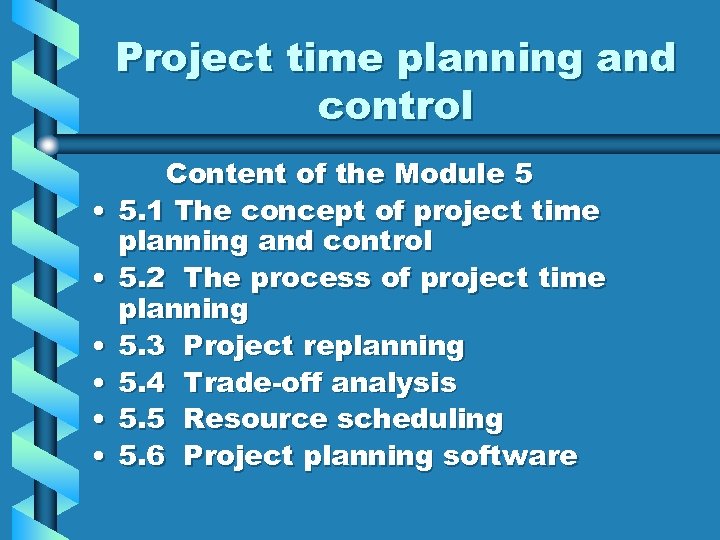 Project time planning and control

Content of the Module 5

• 5.1 The concept of project time planning and control
• 5.2 The process of project time planning
• 5.3 Project replanning
• 5.4 Trade-off analysis
• 5.5 Resource scheduling
• 5.6 Project planning software